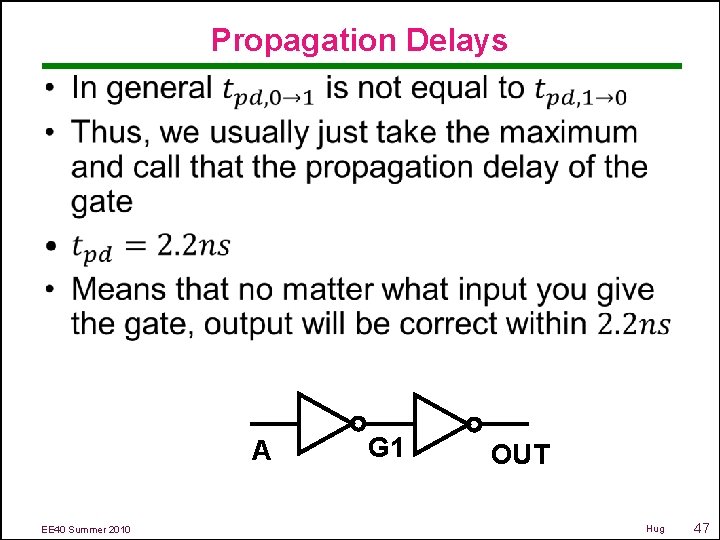 Propagation Delays

• In general $t_{pd,0\to1}$ is not equal to $t_{pd,1\to0}$

• Thus, we usually just take the maximum and call that the propagation delay of the gate

• $t_{pd} = 2.2ns$

• Means that no matter what input you give the gate, output will be correct within $2.2ns$

A
G1
OUT

EE40 Summer 2010
Hug
47